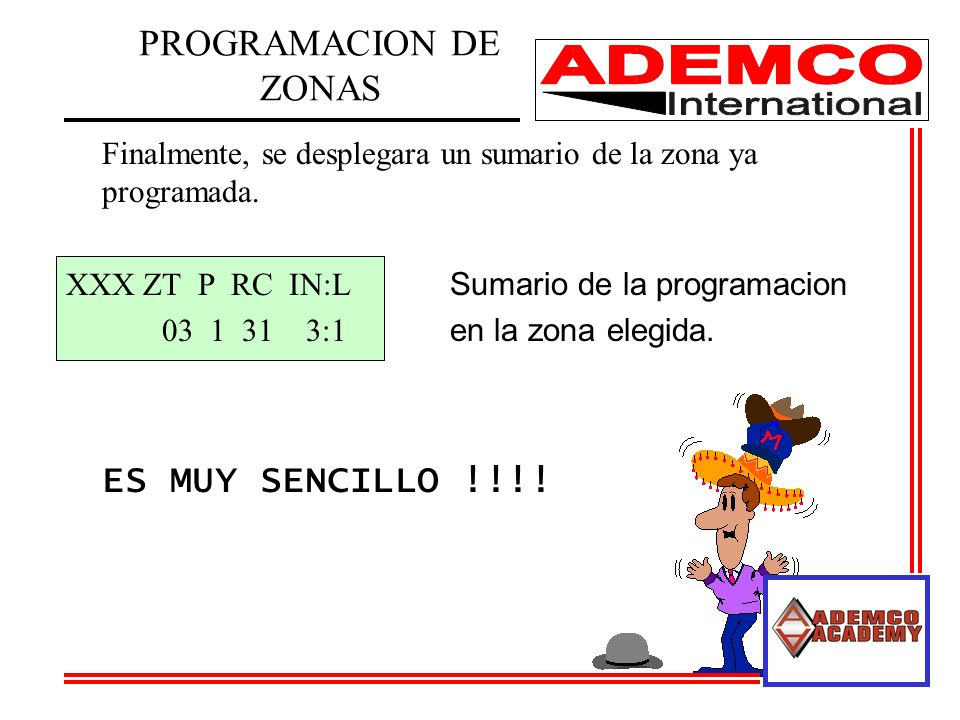 PROGRAMACION DE ZONAS

ADEMCO
International

Finalmente, se desplegara un sumario de la zona ya programada.

XXX ZT P RC IN:L
03 1 31 3:1

Sumario de la programacion en la zona elegida.

ES MUY SENCILLO !!!!

M

ADEMCO
ACADEMY